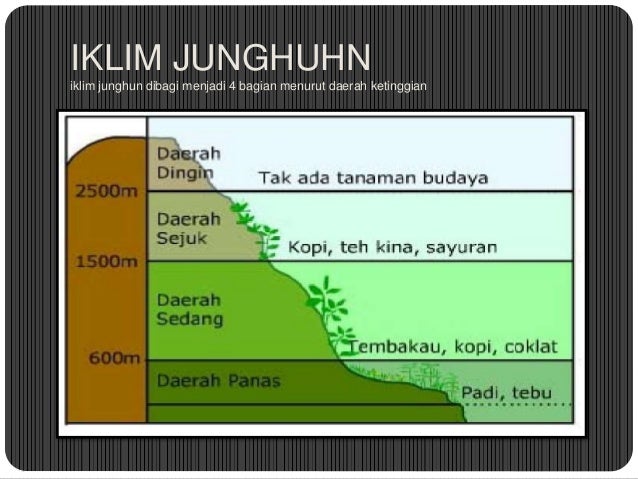 IKLIM JUNGHUHN
iklim junghun dibagi menjadi 4 bagian menurut daerah ketinggian

Daerah Dingin
Tak ada tanaman budaya
2500m
Daerah Sejuk
Kopi, teh kina, sayuran
1500m
Daerah Sedang
Tembakau, kopi, coklat
600m
Daerah Panas
Padi, tebu